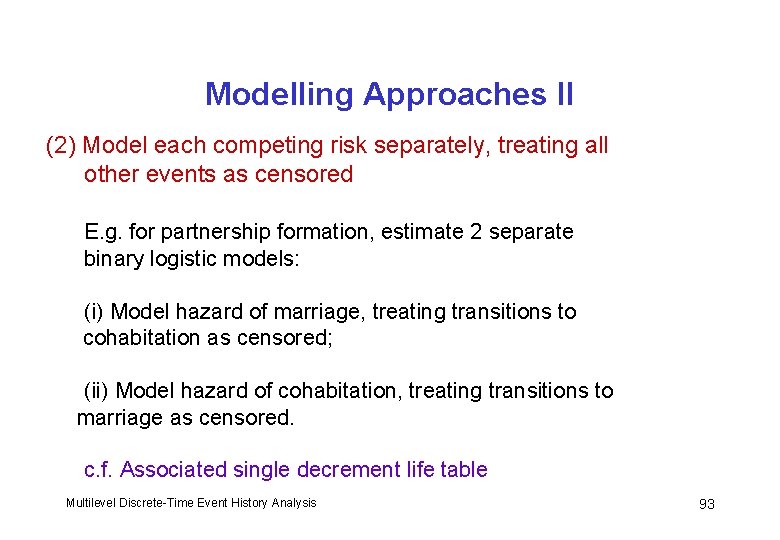 Modelling Approaches II

(2) Model each competing risk separately, treating all other events as censored

E.g. for partnership formation, estimate 2 separate binary logistic models:

(i) Model hazard of marriage, treating transitions to cohabitation as censored;

(ii) Model hazard of cohabitation, treating transitions to marriage as censored.

c.f. Associated single decrement life table

Multilevel Discrete-Time Event History Analysis

93